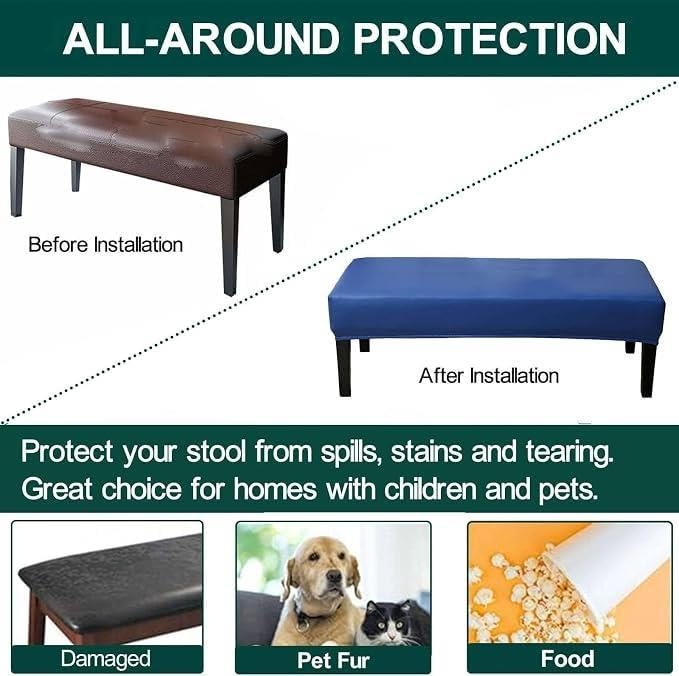 ALL-AROUND PROTECTION

Before Installation

After Installation

Protect your stool from spills, stains and tearing. Great choice for homes with children and pets.

Damaged

Pet Fur

Food